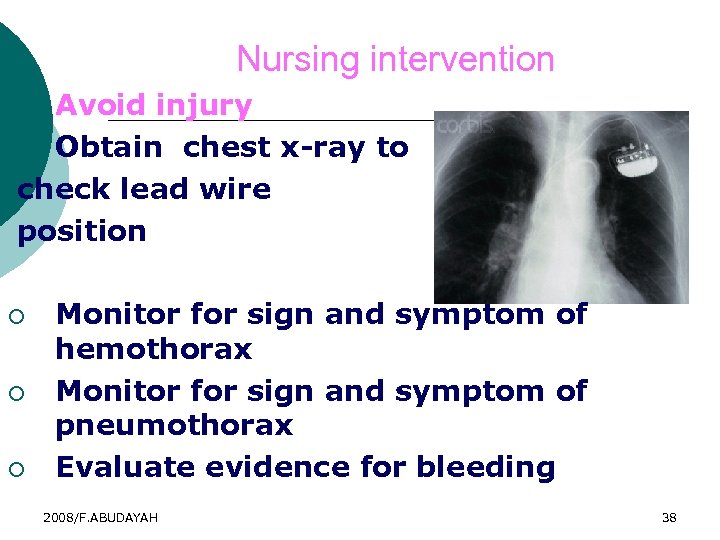 Nursing intervention

Avoid injury

Obtain chest x-ray to check lead wire position

corbis

○ Monitor for sign and symptom of hemothorax
○ Monitor for sign and symptom of pneumothorax
○ Evaluate evidence for bleeding

2008/F.ABUDAYAH

38